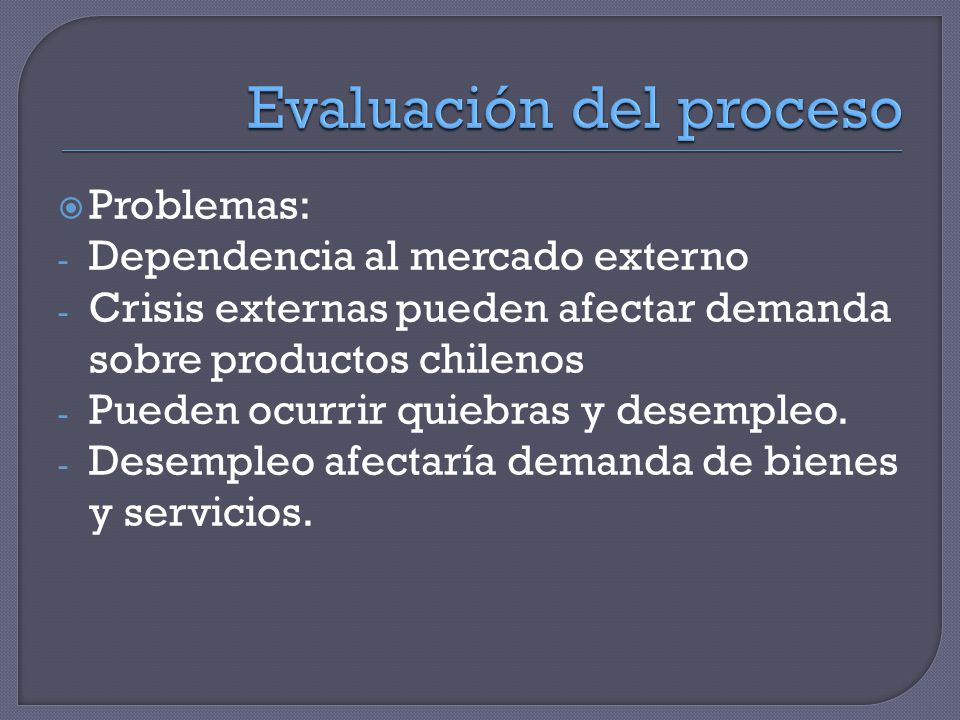 Evaluación del proceso

Problemas:
- Dependencia al mercado externo
- Crisis externas pueden afectar demanda sobre productos chilenos
- Pueden ocurrir quiebras y desempleo.
- Desempleo afectaría demanda de bienes y servicios.